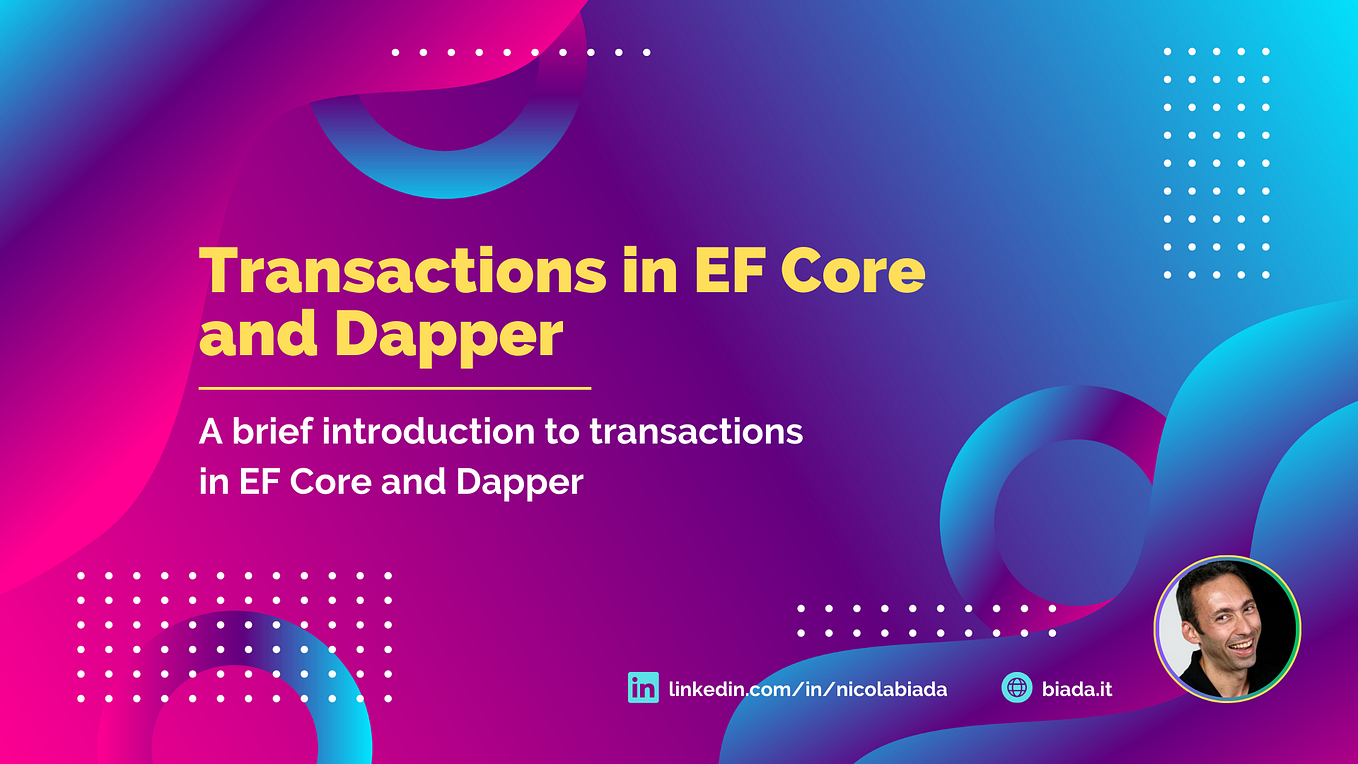 Transactions in EF Core and Dapper

A brief introduction to transactions in EF Core and Dapper

in linkedin.com/in/nicolabiada

biada.it